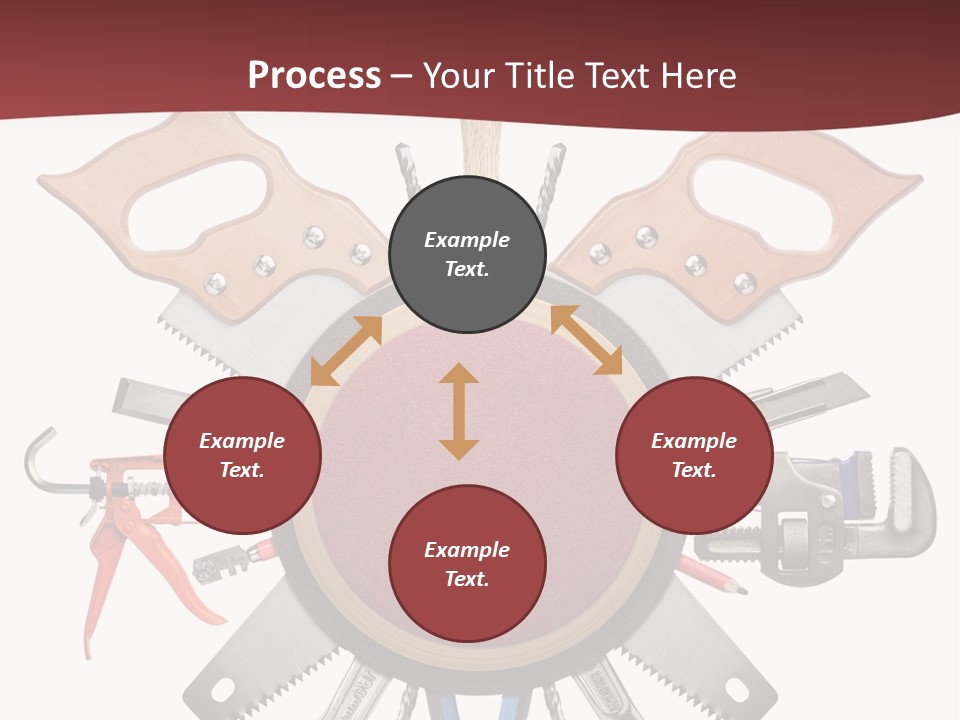 Process – Your Title Text Here

Example Text.

Example Text.

Example Text.

Example Text.